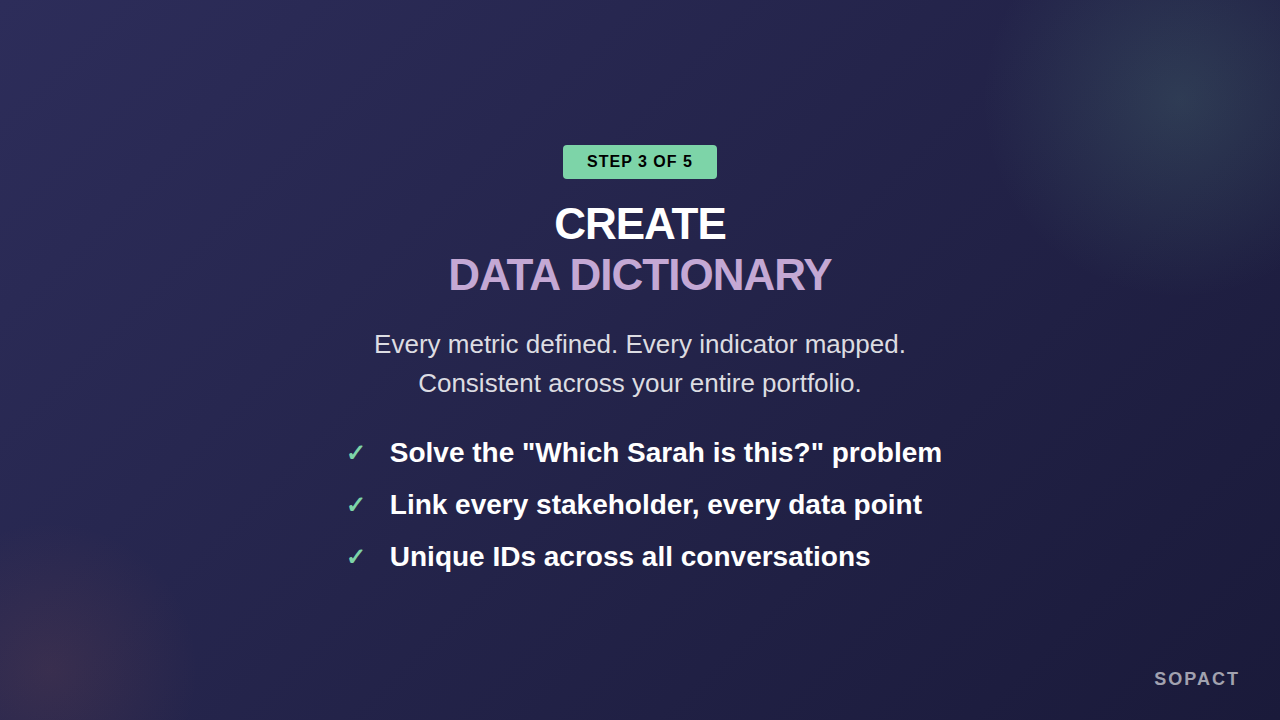 STEP 3 OF 5

CREATE
DATA DICTIONARY

Every metric defined. Every indicator mapped.
Consistent across your entire portfolio.

✓ Solve the "Which Sarah is this?" problem
✓ Link every stakeholder, every data point
✓ Unique IDs across all conversations

SOPACT